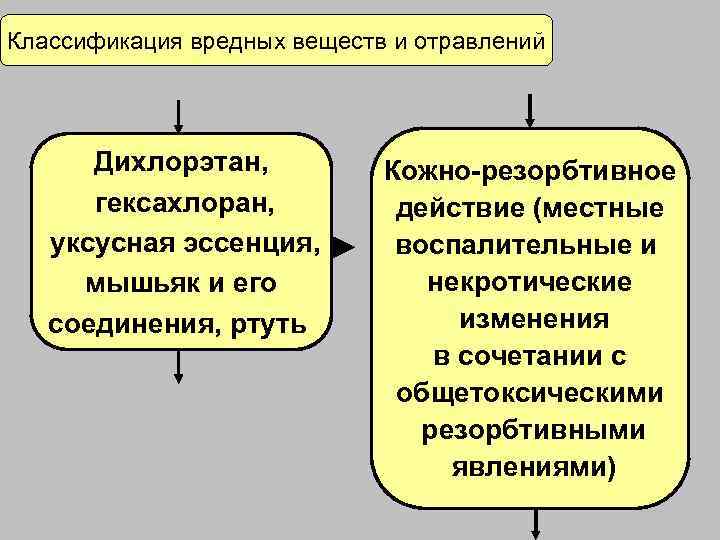 Классификация вредных веществ и отравлений

Дихлорэтан, гексахлоран, уксусная эссенция, мышьяк и его соединения, ртуть

Кожно-резорбтивное действие (местные воспалительные и некротические изменения в сочетании с общетоксическими резорбтивными явлениями)